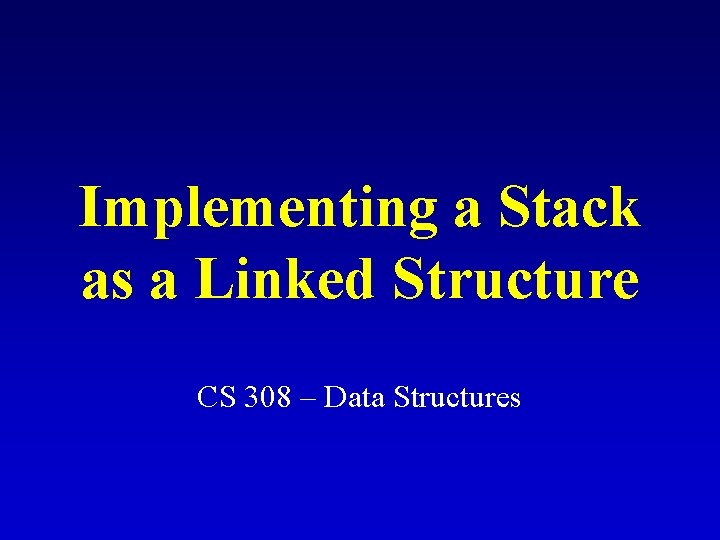 Implementing a Stack as a Linked Structure

CS 308 – Data Structures